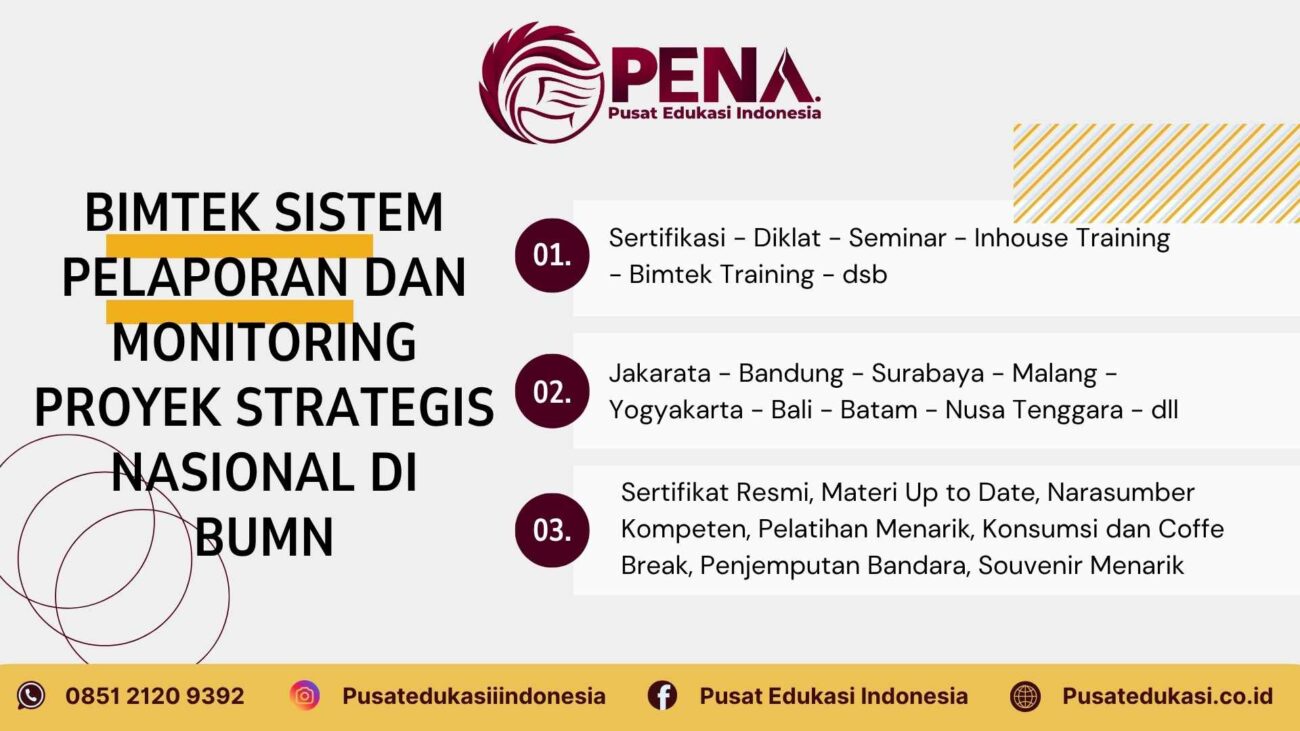 PENA.
Pusat Edukasi Indonesia

BIMTEK SISTEM PELAPORAN DAN MONITORING PROYEK STRATEGIS NASIONAL DI BUMN

01. Sertifikasi - Diklat - Seminar - Inhouse Training - Bimtek Training - dsb

02. Jakarata - Bandung - Surabaya - Malang - Yogyakarta - Bali - Batam - Nusa Tenggara - dll

03. Sertifikat Resmi, Materi Up to Date, Narasumber Kompeten, Pelatihan Menarik, Konsumsi dan Coffe Break, Penjemputan Bandara, Souvenir Menarik

0851 2120 9392
Pusatedukasiiindonesia
Pusat Edukasi Indonesia
Pusatedukasi.co.id